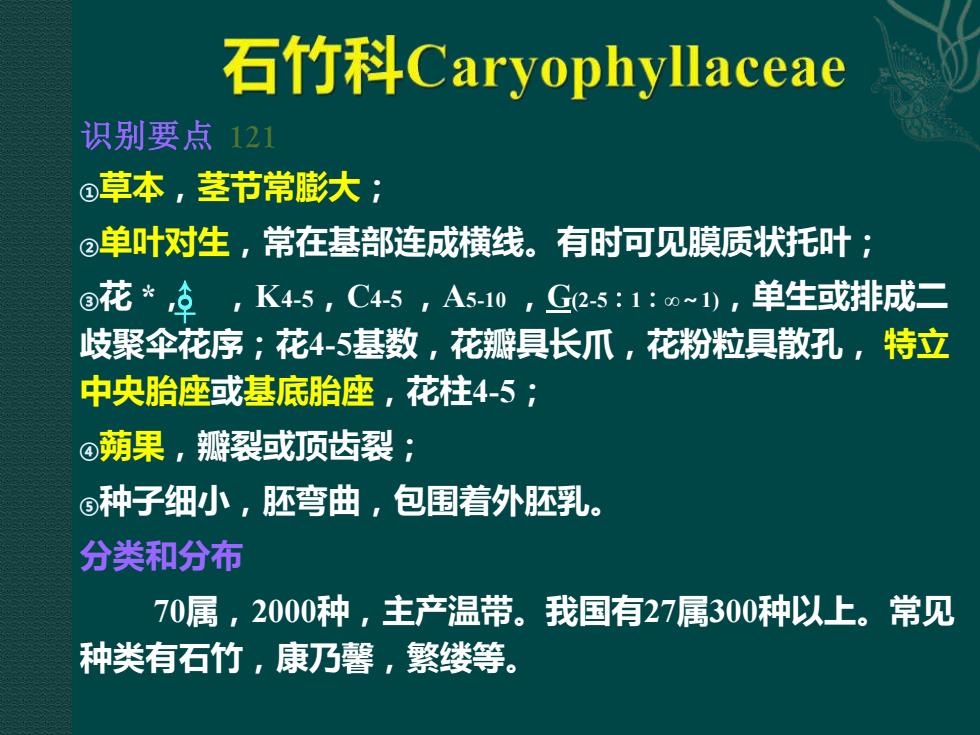 石竹科Caryophyllaceae

识别要点 121

①草本，茎节常膨大；

②单叶对生，常在基部连成横线。有时可见膜质状托叶；

③花 * ,⚥ ，$K_{4-5}$，$C_{4-5}$ ，$A_{5-10}$ ，$\underline{G}_{(2-5:1:\infty\sim1)}$，单生或排成二歧聚伞花序；花4-5基数，花瓣具长爪，花粉粒具散孔， 特立中央胎座或基底胎座，花柱4-5；

④蒴果，瓣裂或顶齿裂；

⑤种子细小，胚弯曲，包围着外胚乳。

分类和分布

70属，2000种，主产温带。我国有27属300种以上。常见种类有石竹，康乃馨，繁缕等。